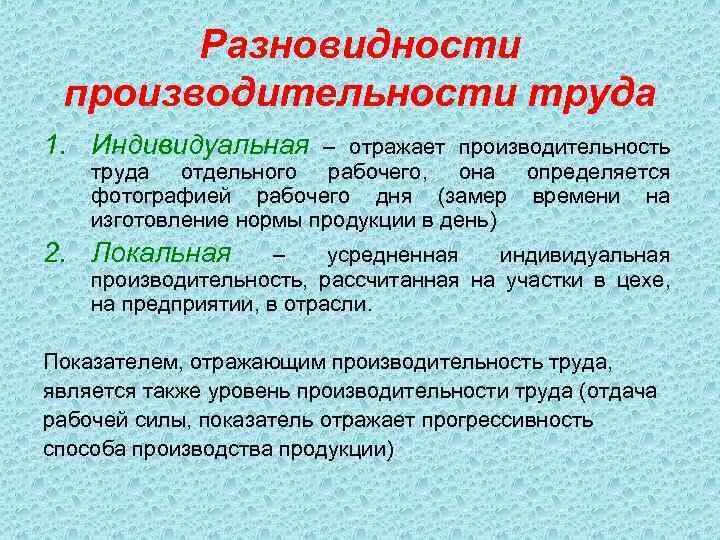 Разновидности производительности труда

1. Индивидуальная – отражает производительность труда отдельного рабочего, она определяется фотографией рабочего дня (замер времени на изготовление нормы продукции в день)
2. Локальная – усредненная индивидуальная производительность, рассчитанная на участки в цехе, на предприятии, в отрасли.

Показателем, отражающим производительность труда, является также уровень производительности труда (отдача рабочей силы, показатель отражает прогрессивность способа производства продукции)